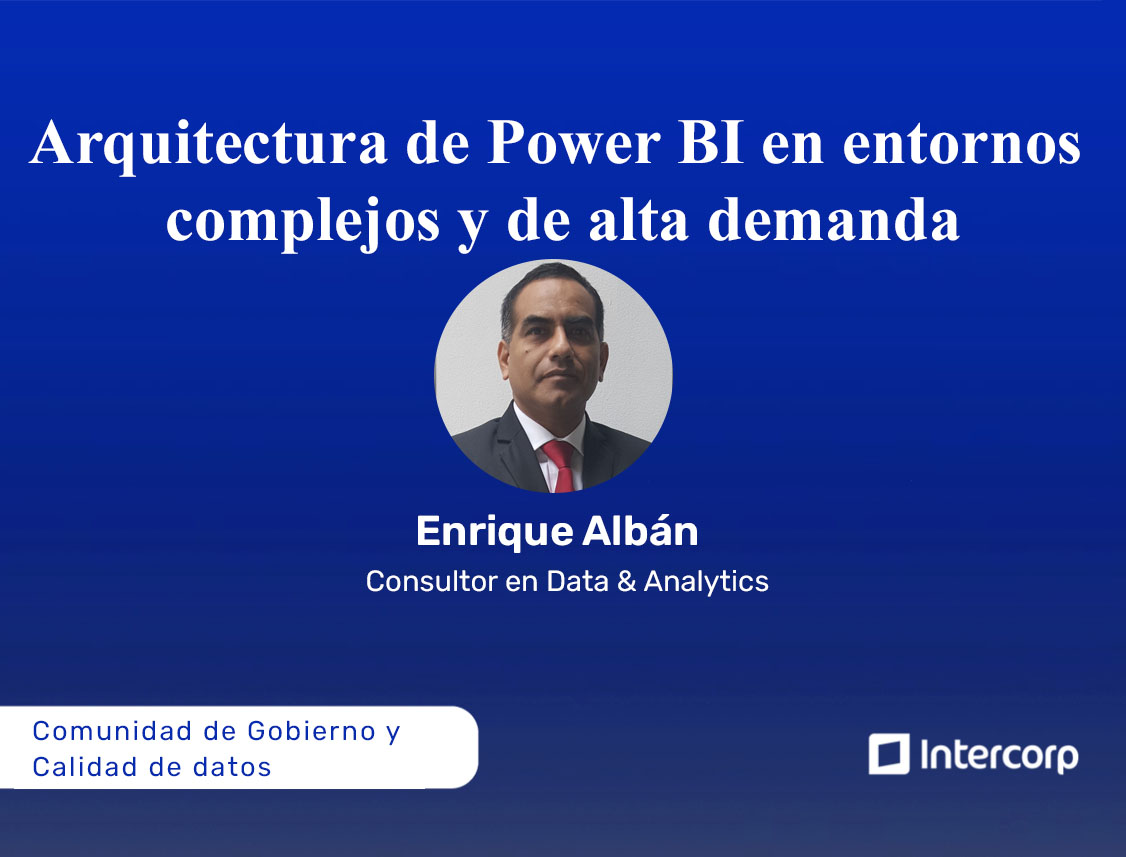 Arquitectura de Power BI en entornos complejos y de alta demanda

Enrique Albán
Consultor en Data & Analytics

Comunidad de Gobierno y Calidad de datos

Intercorp